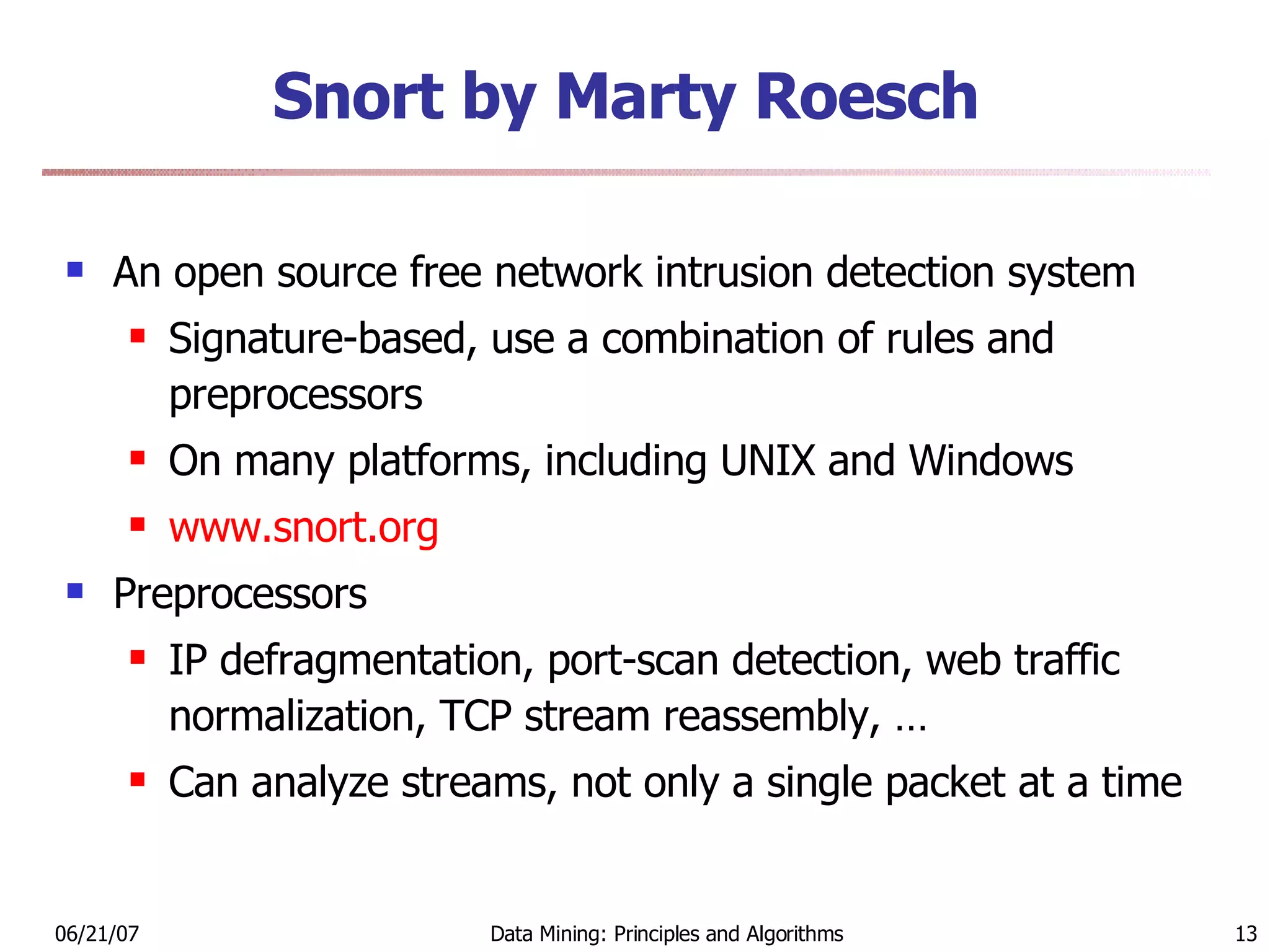 Snort by Marty Roesch

- An open source free network intrusion detection system
  - Signature-based, use a combination of rules and preprocessors
  - On many platforms, including UNIX and Windows
  - www.snort.org
- Preprocessors
  - IP defragmentation, port-scan detection, web traffic normalization, TCP stream reassembly, …
  - Can analyze streams, not only a single packet at a time

06/21/07

Data Mining: Principles and Algorithms

13